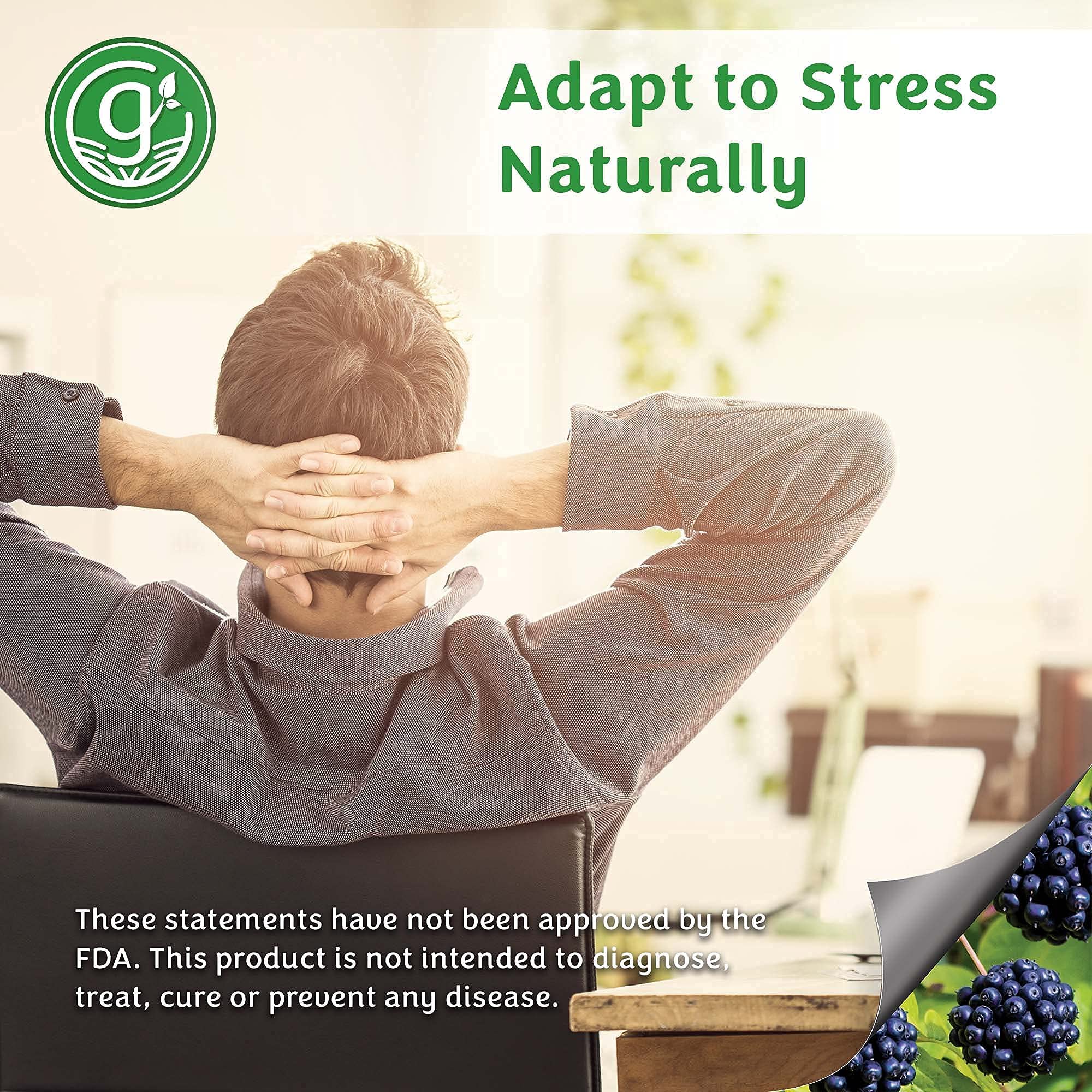 g

Adapt to Stress Naturally

These statements have not been approved by the FDA. This product is not intended to diagnose, treat, cure or prevent any disease.